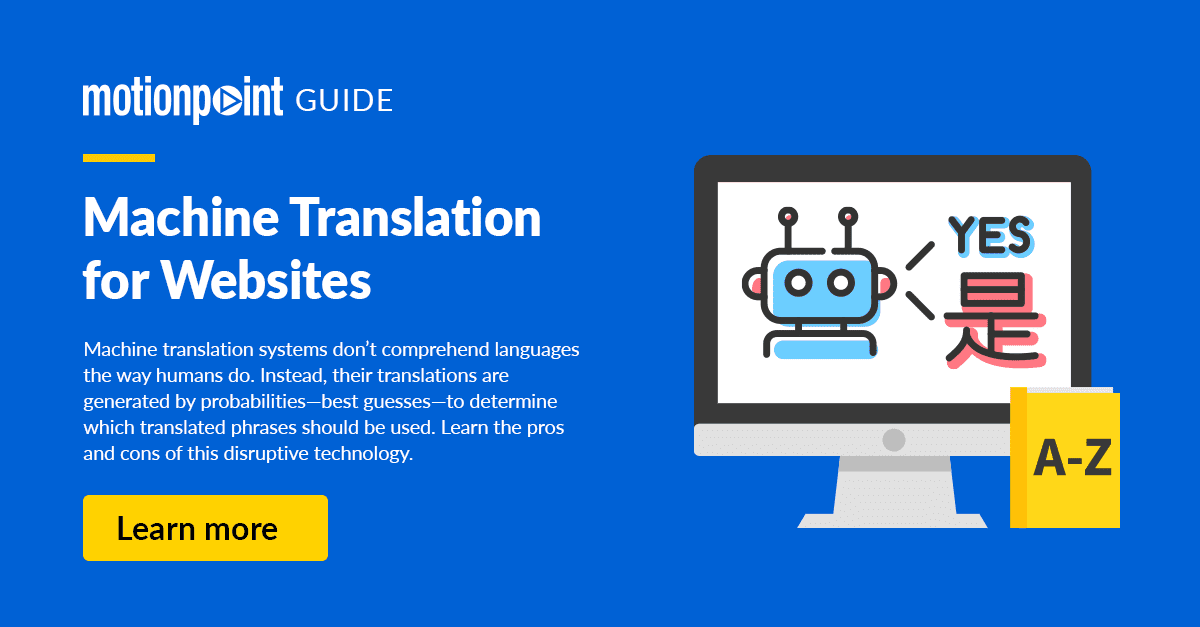 motionpoint GUIDE

Machine Translation for Websites

Machine translation systems don't comprehend languages the way humans do. Instead, their translations are generated by probabilities—best guesses—to determine which translated phrases should be used. Learn the pros and cons of this disruptive technology.

Learn more

YES
是

A-Z